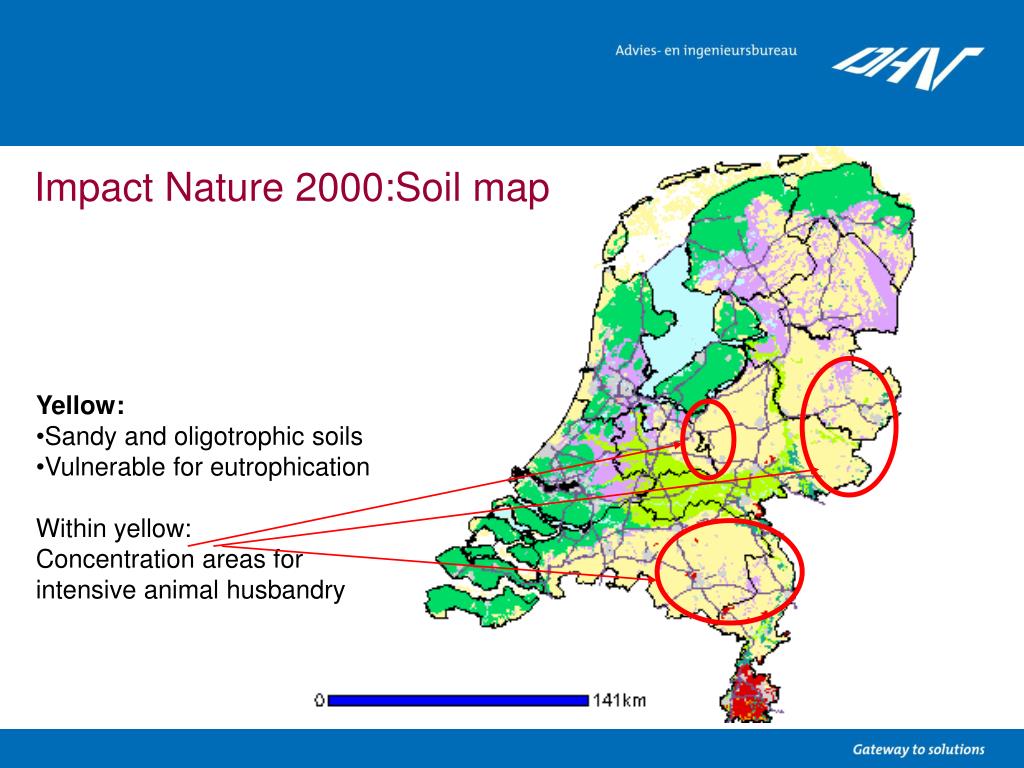 Advies- en ingenieursbureau

DHV

Impact Nature 2000:Soil map

Yellow:
•Sandy and oligotrophic soils
•Vulnerable for eutrophication

Within yellow:
Concentration areas for intensive animal husbandry

0 141km

Gateway to solutions